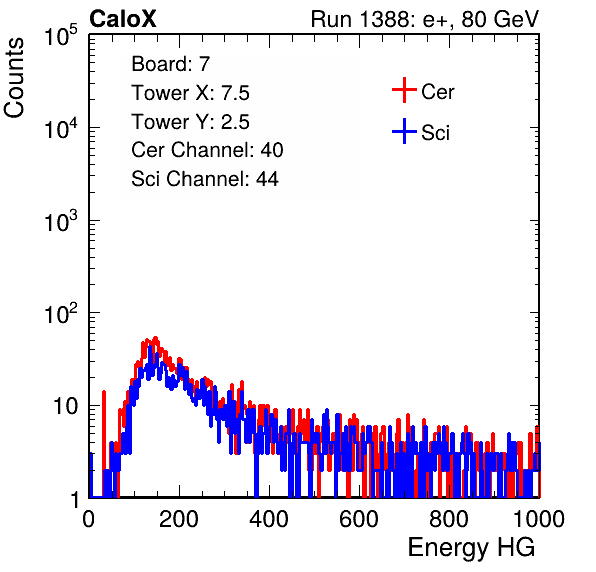 CaloX

Run 1388: e+, 80 GeV

Counts

$10^5$

$10^4$

$10^3$

$10^2$

10

1

Board: 7

Tower X: 7.5

Tower Y: 2.5

Cer Channel: 40

Sci Channel: 44

Cer

Sci

0

200

400

600

800

1000

Energy HG